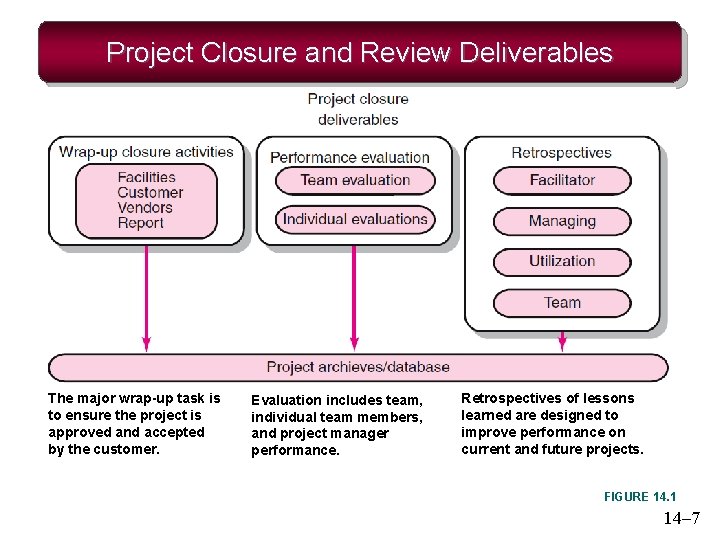 Project Closure and Review Deliverables

Project closure deliverables

Wrap-up closure activities

Facilities
Customer
Vendors
Report

Performance evaluation

Team evaluation

Individual evaluations

Retrospectives

Facilitator

Managing

Utilization

Team

Project archieves/database

The major wrap-up task is to ensure the project is approved and accepted by the customer.

Evaluation includes team, individual team members, and project manager performance.

Retrospectives of lessons learned are designed to improve performance on current and future projects.

FIGURE 14.1

14–7